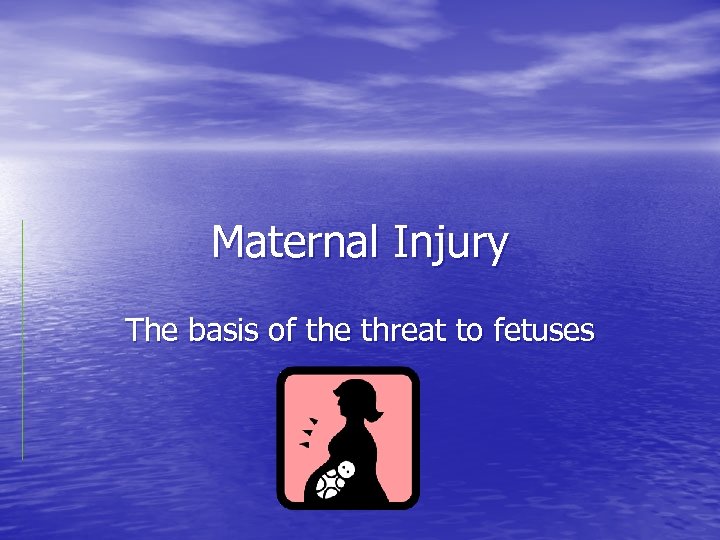 Maternal Injury

The basis of the threat to fetuses